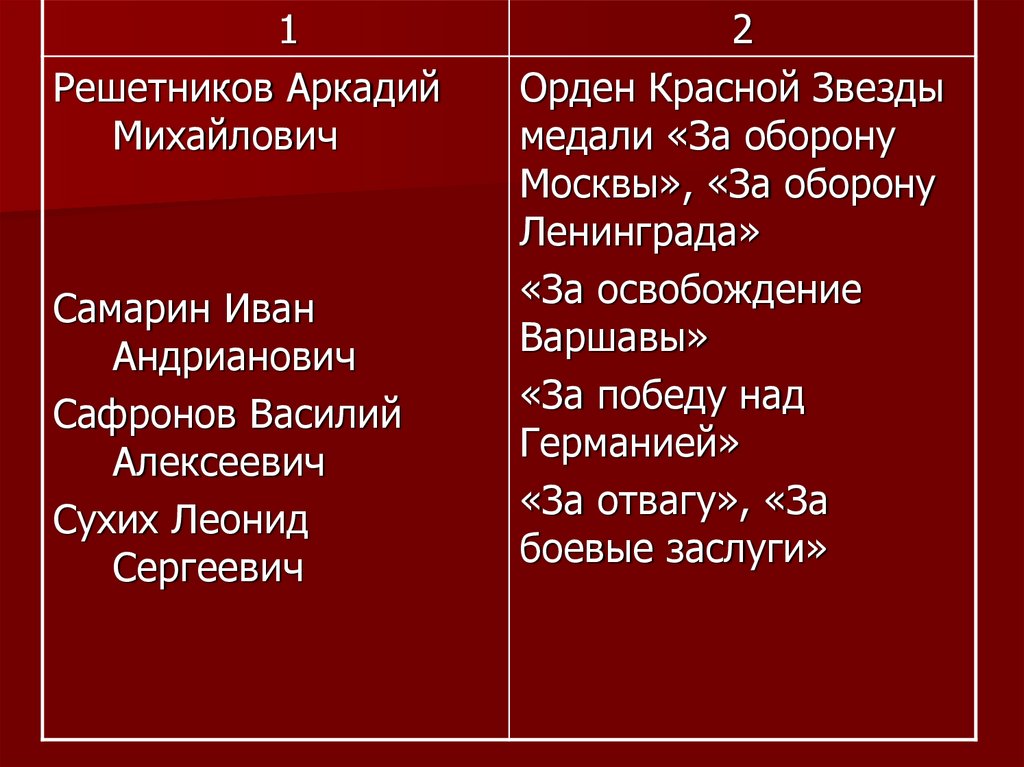 | 1 | 2 |
|---|---|
| Решетников Аркадий Михайлович<br><br>Самарин Иван Андрианович<br>Сафронов Василий Алексеевич<br>Сухих Леонид Сергеевич | Орден Красной Звезды медали «За оборону Москвы», «За оборону Ленинграда»<br>«За освобождение Варшавы»<br>«За победу над Германией»<br>«За отвагу», «За боевые заслуги» |